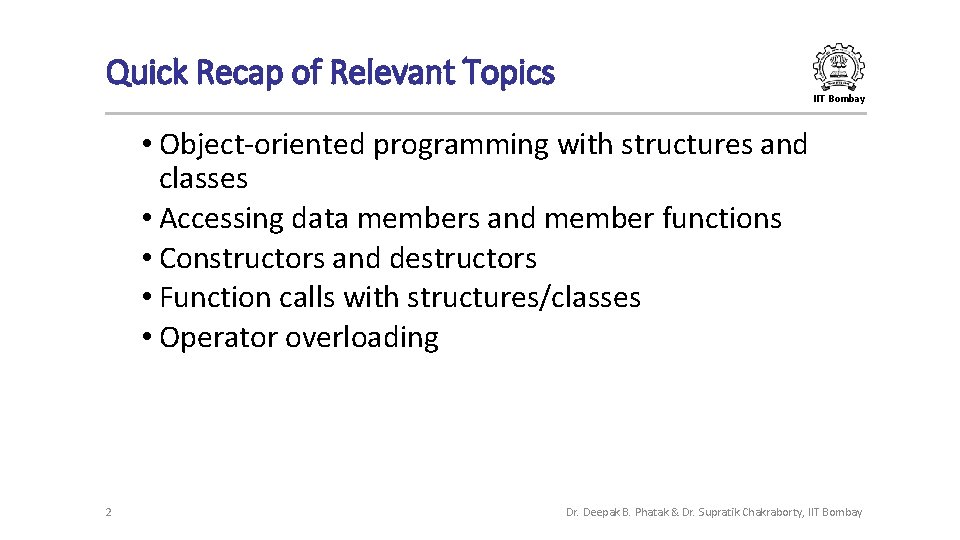 Quick Recap of Relevant Topics

IIT Bombay

• Object-oriented programming with structures and classes
• Accessing data members and member functions
• Constructors and destructors
• Function calls with structures/classes
• Operator overloading

2

Dr. Deepak B. Phatak & Dr. Supratik Chakraborty, IIT Bombay